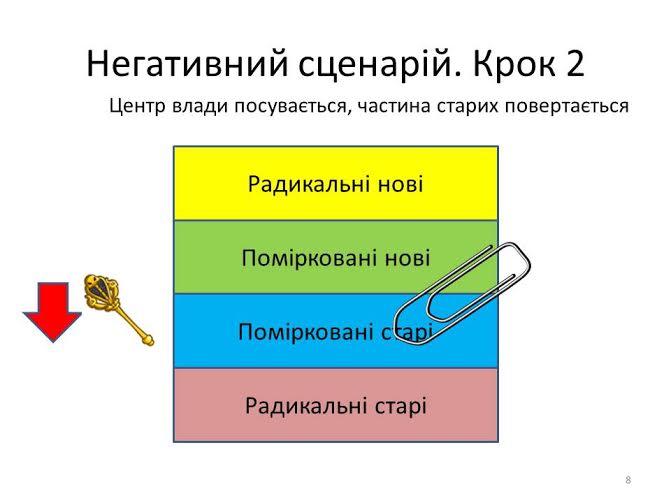 Негативний сценарій. Крок 2

Центр влади посувається, частина старих повертається

Радикальні нові

Помірковані нові

Помірковані старі

Радикальні старі

8